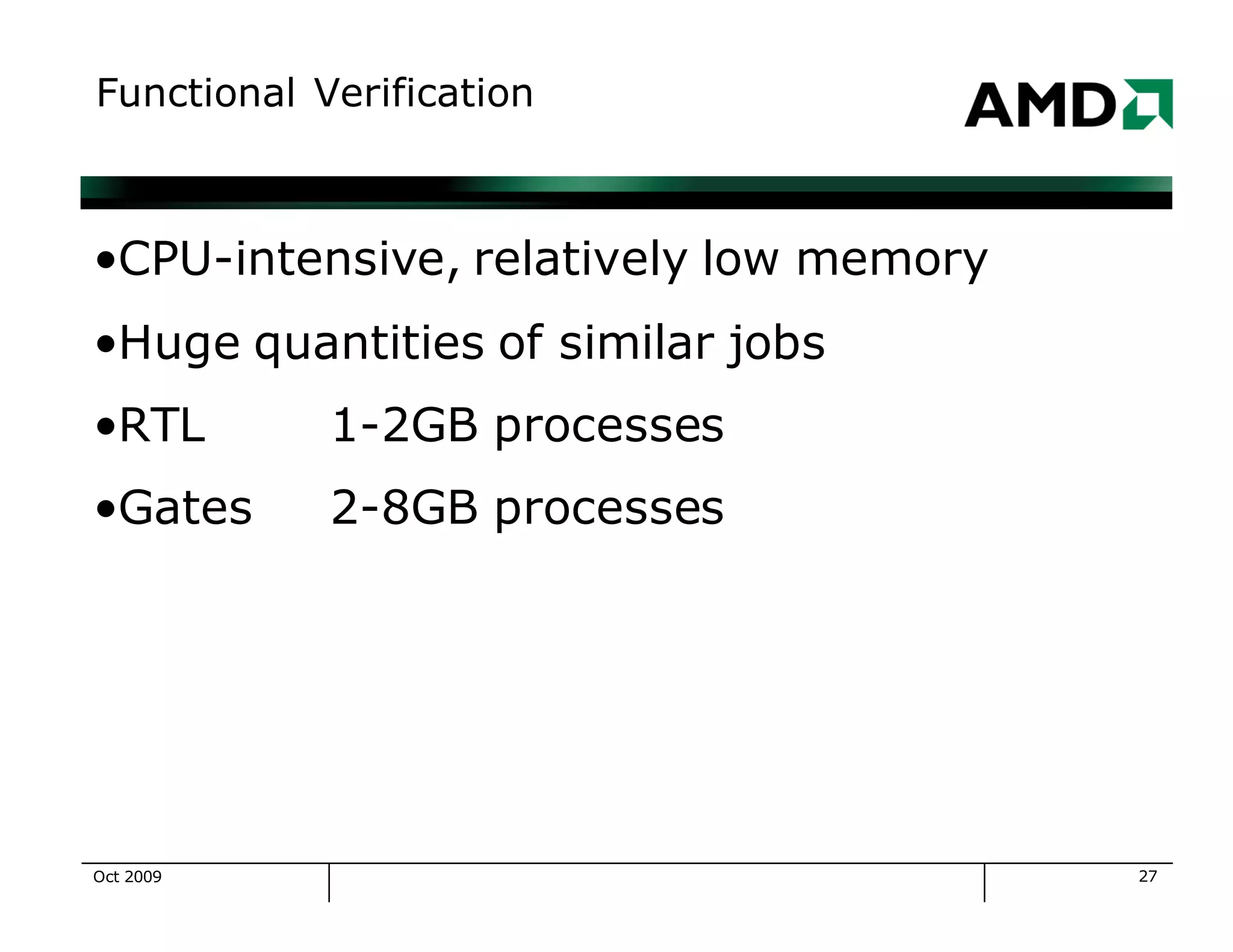 Functional Verification

AMD

•CPU-intensive, relatively low memory

•Huge quantities of similar jobs

•RTL 1-2GB processes

•Gates 2-8GB processes

Oct 2009

27